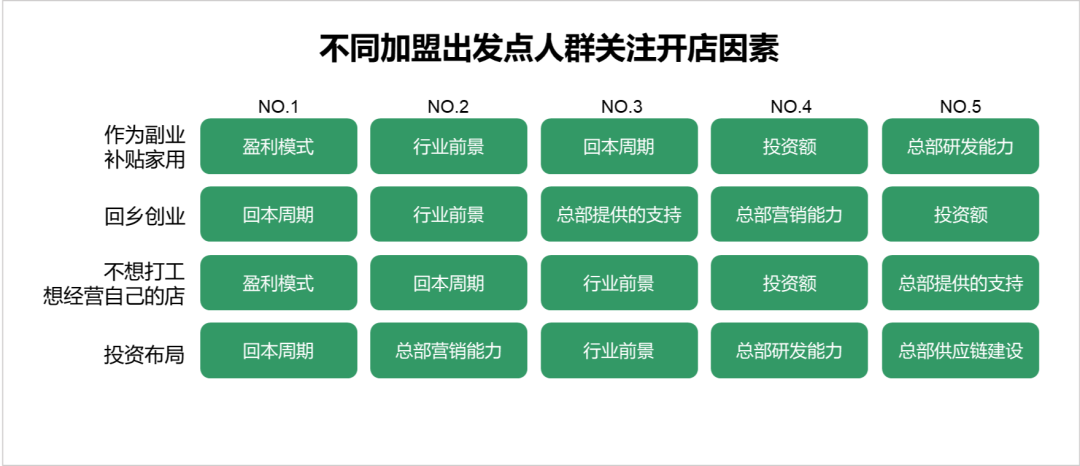 不同加盟出发点人群关注开店因素

| | NO.1 | NO.2 | NO.3 | NO.4 | NO.5 |
|---|---|---|---|---|---|
| 作为副业补贴家用 | 盈利模式 | 行业前景 | 回本周期 | 投资额 | 总部研发能力 |
| 回乡创业 | 回本周期 | 行业前景 | 总部提供的支持 | 总部营销能力 | 投资额 |
| 不想打工想经营自己的店 | 盈利模式 | 回本周期 | 行业前景 | 投资额 | 总部提供的支持 |
| 投资布局 | 回本周期 | 总部营销能力 | 行业前景 | 总部研发能力 | 总部供应链建设 |